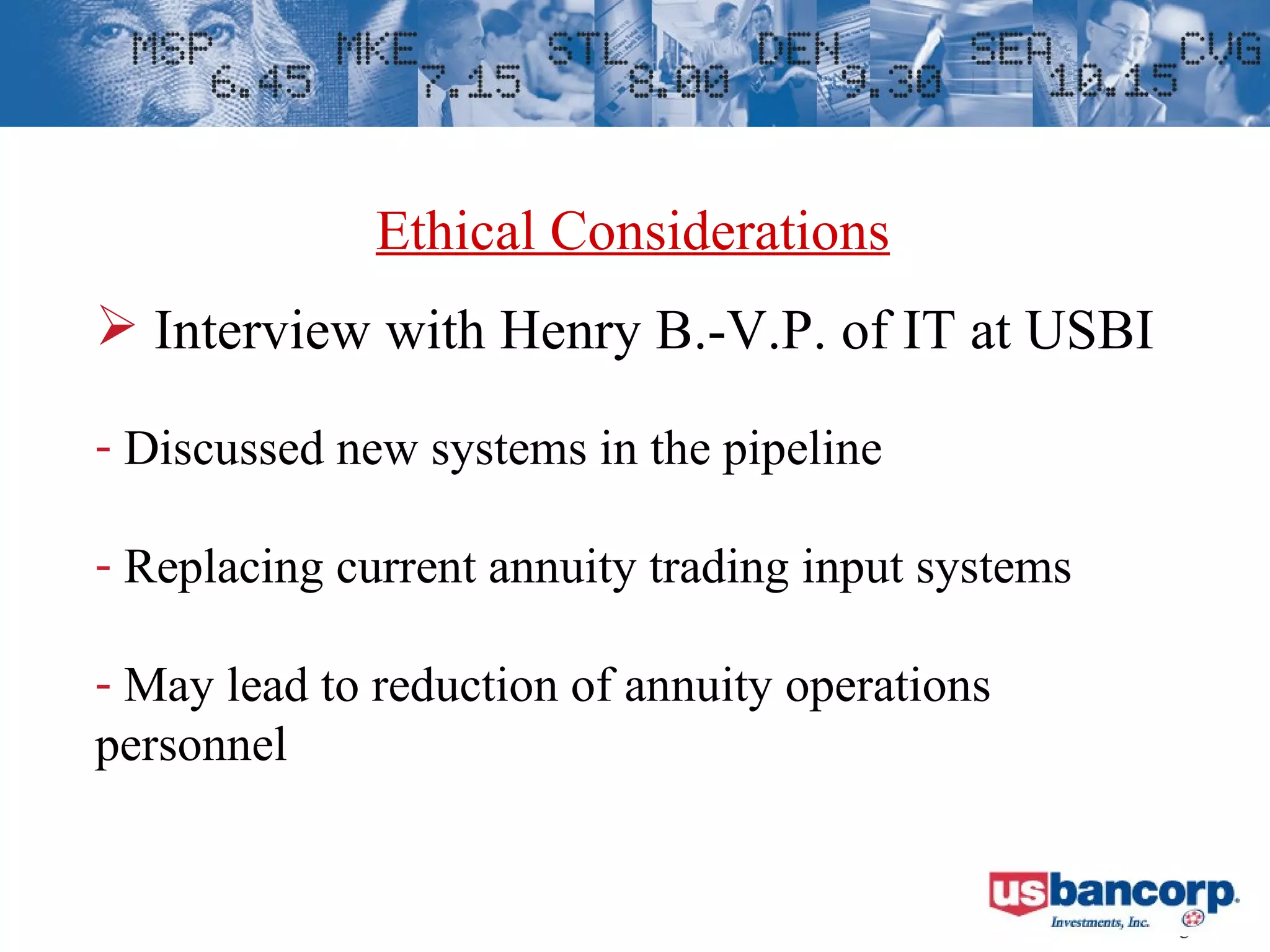 MSP 6.45 MKE 7.15 STL 8.00 DEN 9.30 SEA 10.15 CVG

Ethical Considerations

➢ Interview with Henry B.-V.P. of IT at USBI

- Discussed new systems in the pipeline

- Replacing current annuity trading input systems

- May lead to reduction of annuity operations personnel

usbancorp. Investments, Inc.